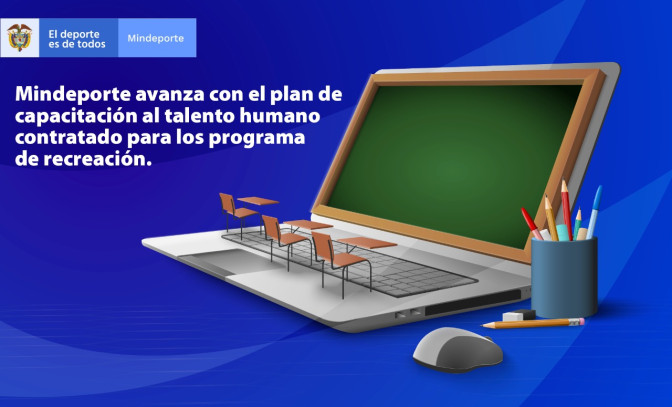 El deporte es de todos

Mindeporte

Mindeporte avanza con el plan de capacitación al talento humano contratado para los programa de recreación.